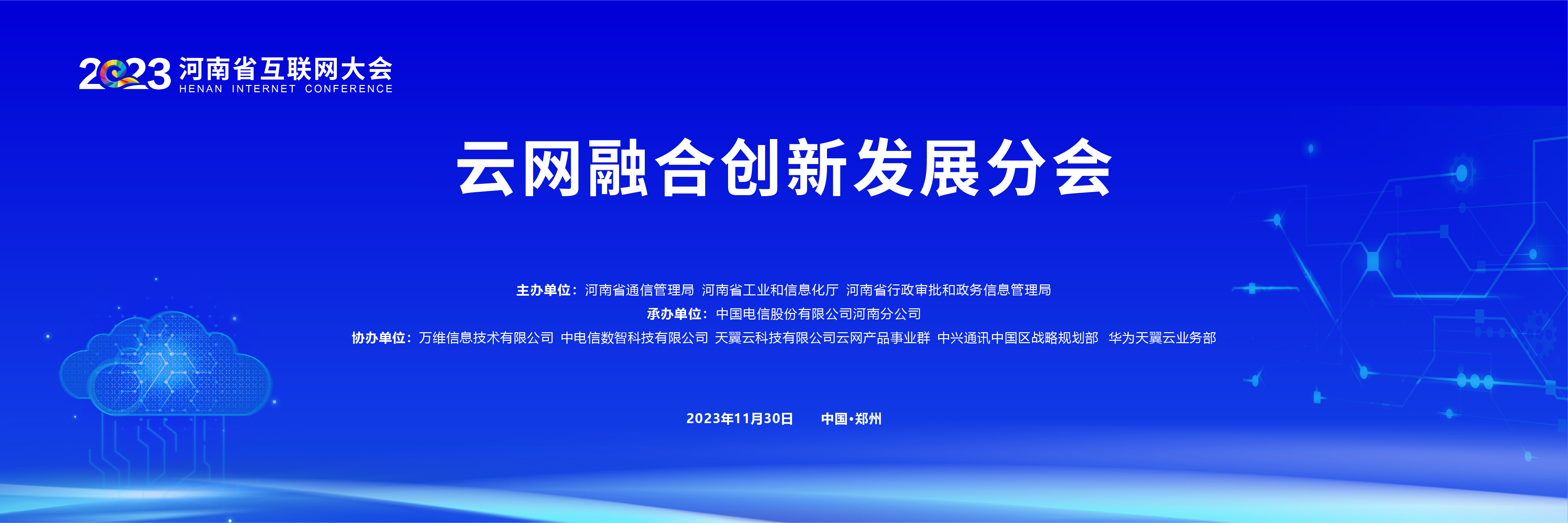 2023 河南省互联网大会
HENAN INTERNET CONFERENCE

云网融合创新发展分会

主办单位：河南省通信管理局 河南省工业和信息化厅 河南省行政审批和政务信息管理局
承办单位：中国电信股份有限公司河南分公司
协办单位：万维信息技术有限公司 中电信数智科技有限公司 天翼云科技有限公司云网产品事业群 中兴通讯中国区战略规划部 华为天翼云业务部

2023年11月30日 中国·郑州